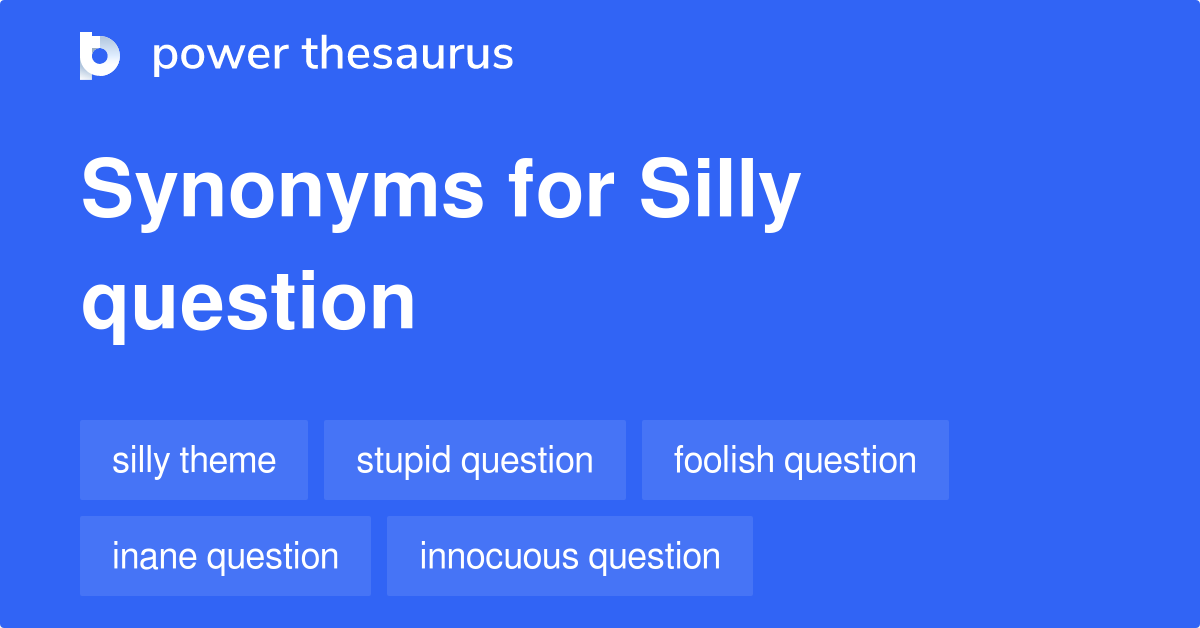 power thesaurus

Synonyms for Silly question

silly theme

stupid question

foolish question

inane question

innocuous question